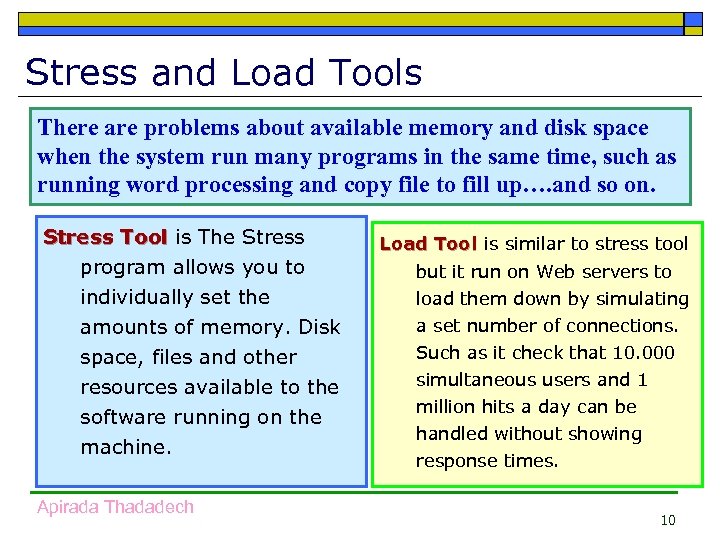 Stress and Load Tools

There are problems about available memory and disk space when the system run many programs in the same time, such as running word processing and copy file to fill up….and so on.

Stress Tool is The Stress program allows you to individually set the amounts of memory. Disk space, files and other resources available to the software running on the machine.

Load Tool is similar to stress tool but it run on Web servers to load them down by simulating a set number of connections. Such as it check that 10.000 simultaneous users and 1 million hits a day can be handled without showing response times.

Apirada Thadadech

10